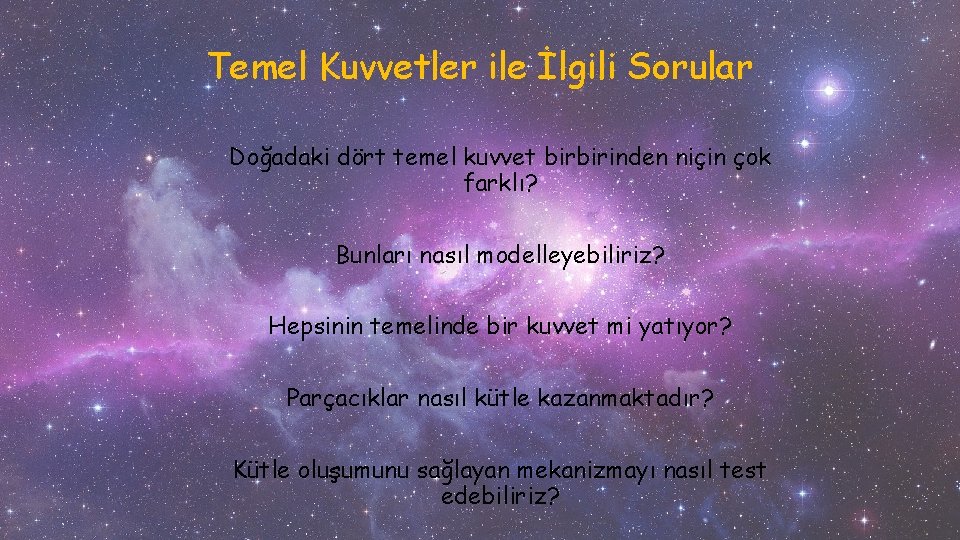 Temel Kuvvetler ile İlgili Sorular

Doğadaki dört temel kuvvet birbirinden niçin çok farklı?

Bunları nasıl modelleyebiliriz?

Hepsinin temelinde bir kuvvet mi yatıyor?

Parçacıklar nasıl kütle kazanmaktadır?

Kütle oluşumunu sağlayan mekanizmayı nasıl test edebiliriz?